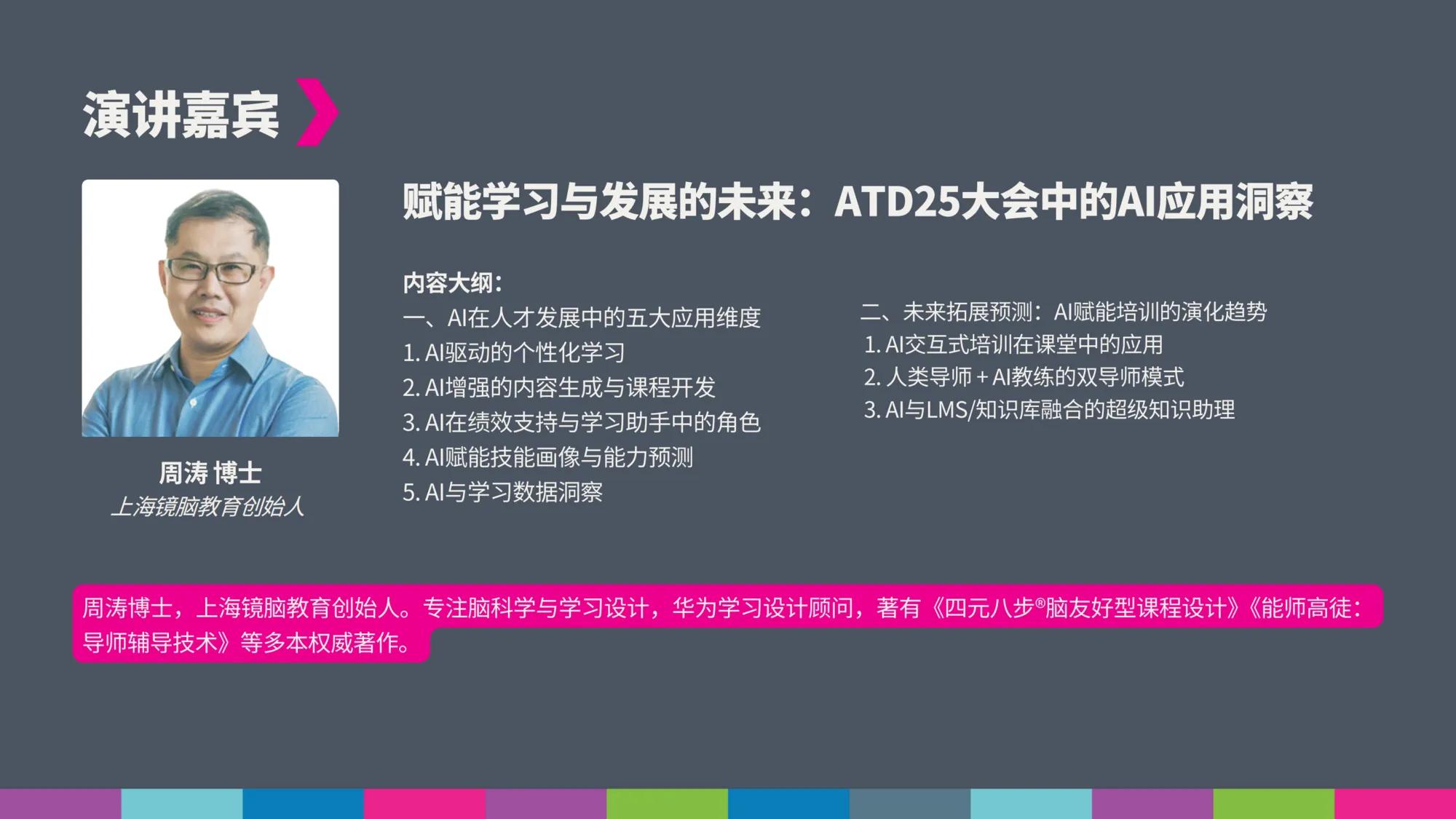 演讲嘉宾

周涛 博士
上海镜脑教育创始人

赋能学习与发展的未来：ATD25大会中的AI应用洞察

内容大纲：
一、AI在人才发展中的五大应用维度
1. AI驱动的个性化学习
2. AI增强的内容生成与课程开发
3. AI在绩效支持与学习助手中的角色
4. AI赋能技能画像与能力预测
5. AI与学习数据洞察

二、未来拓展预测：AI赋能培训的演化趋势
1. AI交互式培训在课堂中的应用
2. 人类导师 + AI教练的双导师模式
3. AI与LMS/知识库融合的超级知识助理

周涛博士，上海镜脑教育创始人。专注脑科学与学习设计，华为学习设计顾问，著有《四元八步®脑友好型课程设计》《能师高徒：导师辅导技术》等多本权威著作。